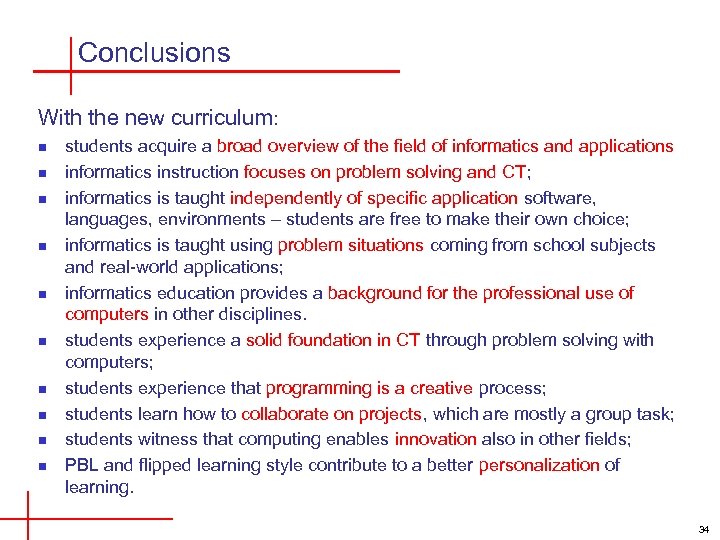 Conclusions

With the new curriculum:

- students acquire a broad overview of the field of informatics and applications
- informatics instruction focuses on problem solving and CT;
- informatics is taught independently of specific application software, languages, environments – students are free to make their own choice;
- informatics is taught using problem situations coming from school subjects and real-world applications;
- informatics education provides a background for the professional use of computers in other disciplines.
- students experience a solid foundation in CT through problem solving with computers;
- students experience that programming is a creative process;
- students learn how to collaborate on projects, which are mostly a group task;
- students witness that computing enables innovation also in other fields;
- PBL and flipped learning style contribute to a better personalization of learning.

34